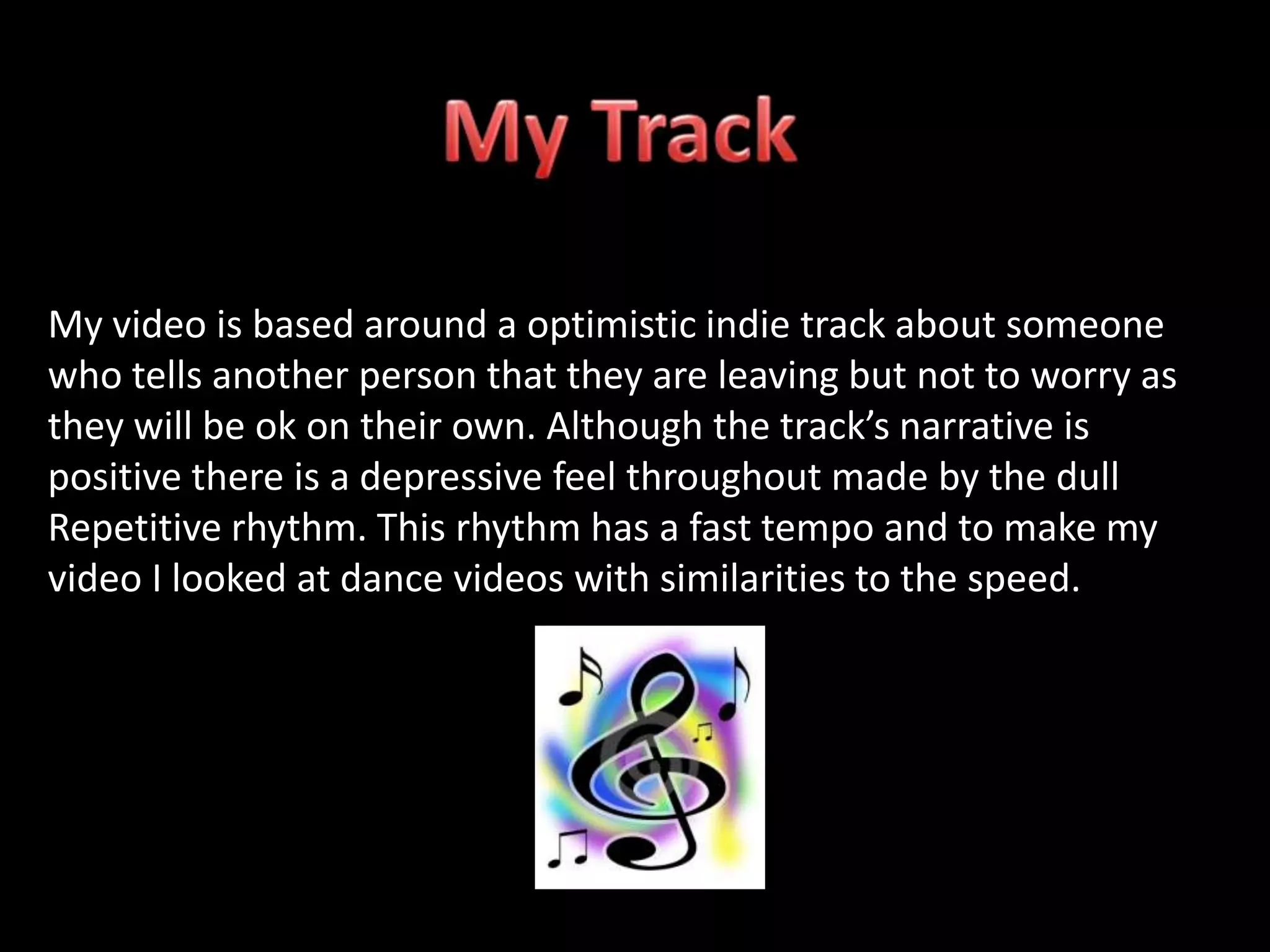 My Track

My video is based around a optimistic indie track about someone who tells another person that they are leaving but not to worry as they will be ok on their own. Although the track’s narrative is positive there is a depressive feel throughout made by the dull Repetitive rhythm. This rhythm has a fast tempo and to make my video I looked at dance videos with similarities to the speed.